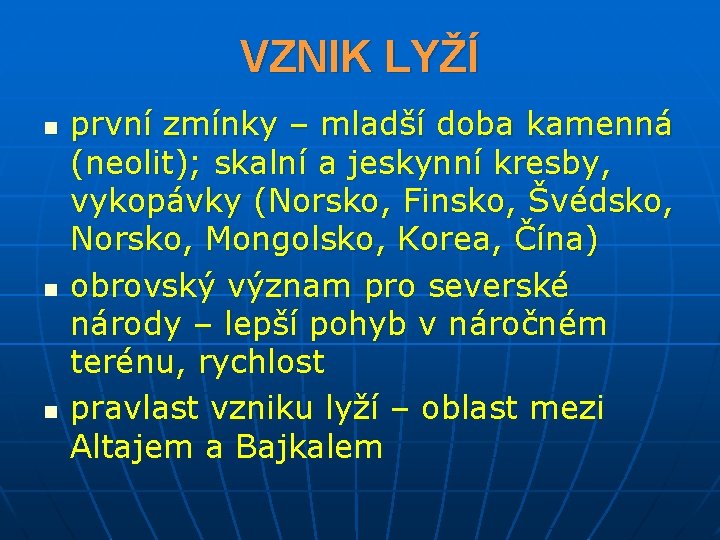 VZNIK LYŽÍ

- první zmínky – mladší doba kamenná (neolit); skalní a jeskynní kresby, vykopávky (Norsko, Finsko, Švédsko, Norsko, Mongolsko, Korea, Čína)
- obrovský význam pro severské národy – lepší pohyb v náročném terénu, rychlost
- pravlast vzniku lyží – oblast mezi Altajem a Bajkalem